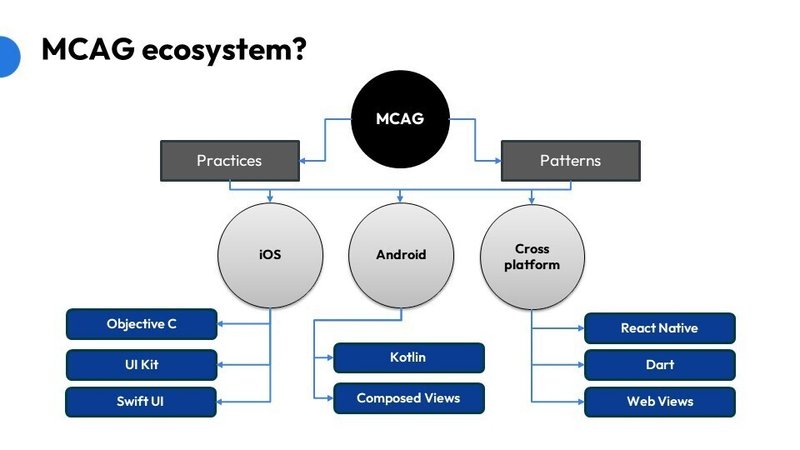 MCAG ecosystem?

MCAG

Practices

Patterns

iOS

Android

Cross platform

Objective C

UI Kit

Swift UI

Kotlin

Composed Views

React Native

Dart

Web Views